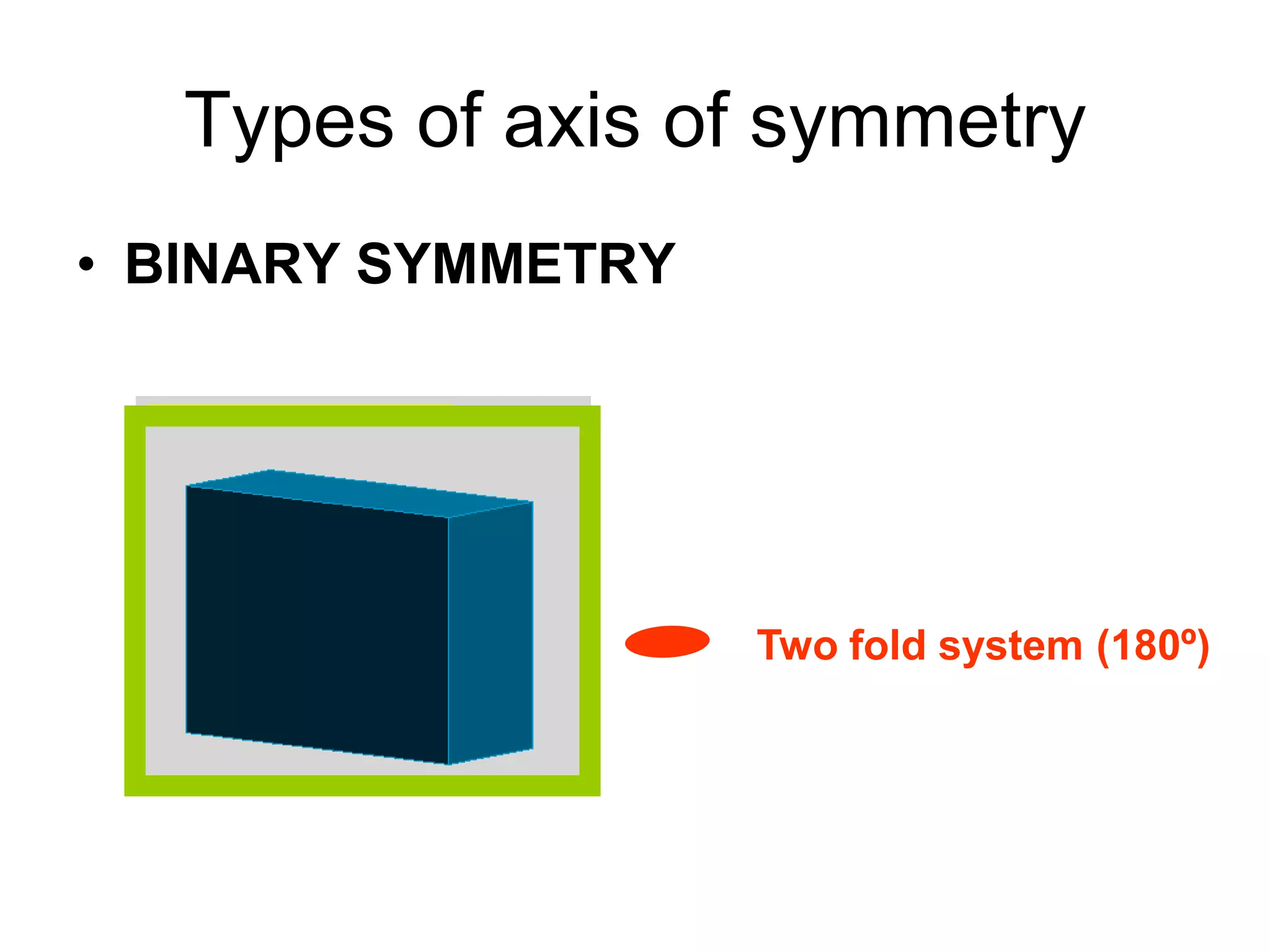 Types of axis of symmetry

• BINARY SYMMETRY

Two fold system (180º)